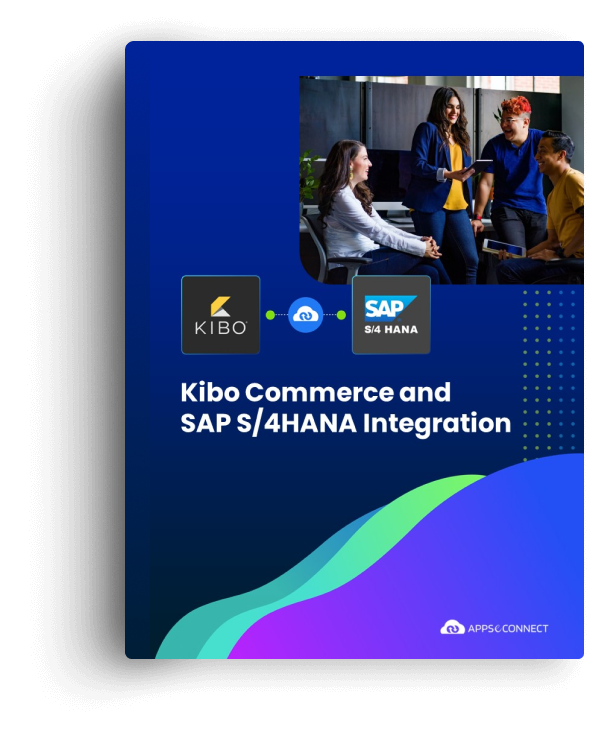 KIBO

SAP

S/4 HANA

Kibo Commerce and SAP S/4HANA Integration

APPSeCONNECT